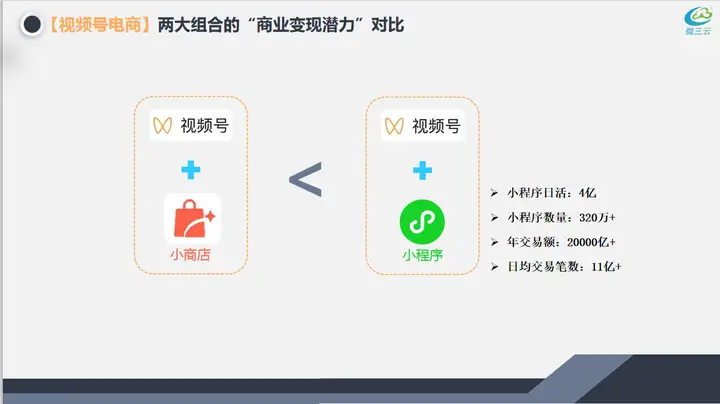 【视频号电商】两大组合的“商业变现潜力”对比

微三云

视频号

+

小商店

<

视频号

+

小程序

➢ 小程序日活：4亿
➢ 小程序数量：320万+
➢ 年交易额：20000亿+
➢ 日均交易笔数：11亿+